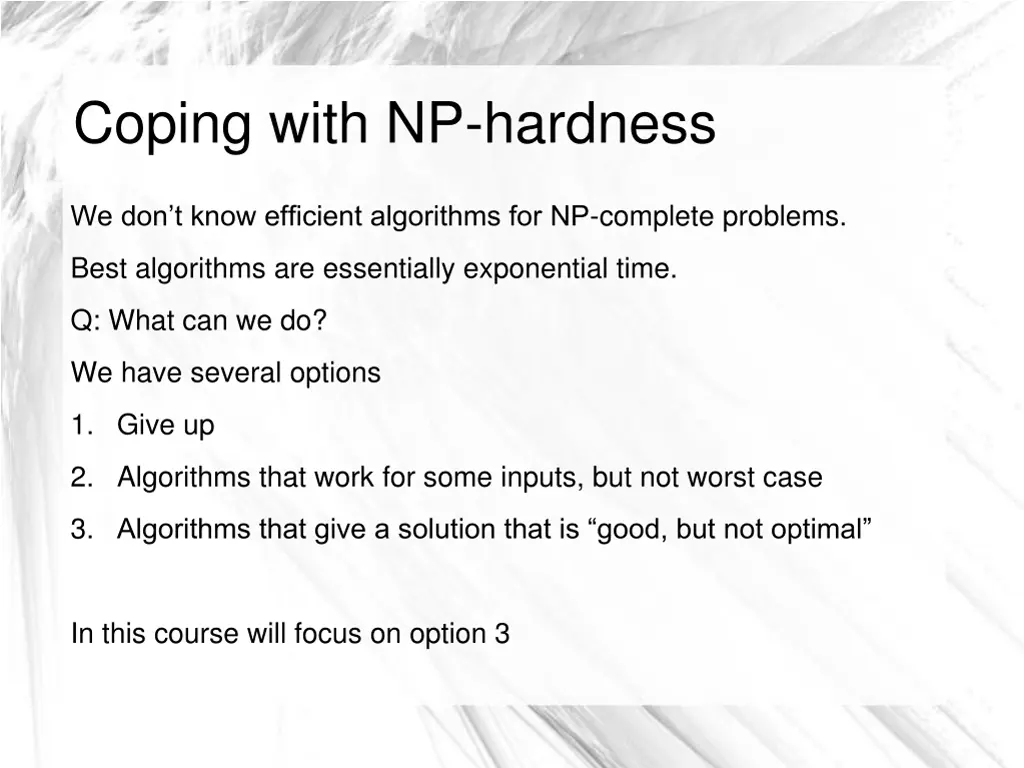 Coping with NP-hardness

We don’t know efficient algorithms for NP-complete problems.

Best algorithms are essentially exponential time.

Q: What can we do?

We have several options

1. Give up

2. Algorithms that work for some inputs, but not worst case

3. Algorithms that give a solution that is “good, but not optimal”

In this course will focus on option 3